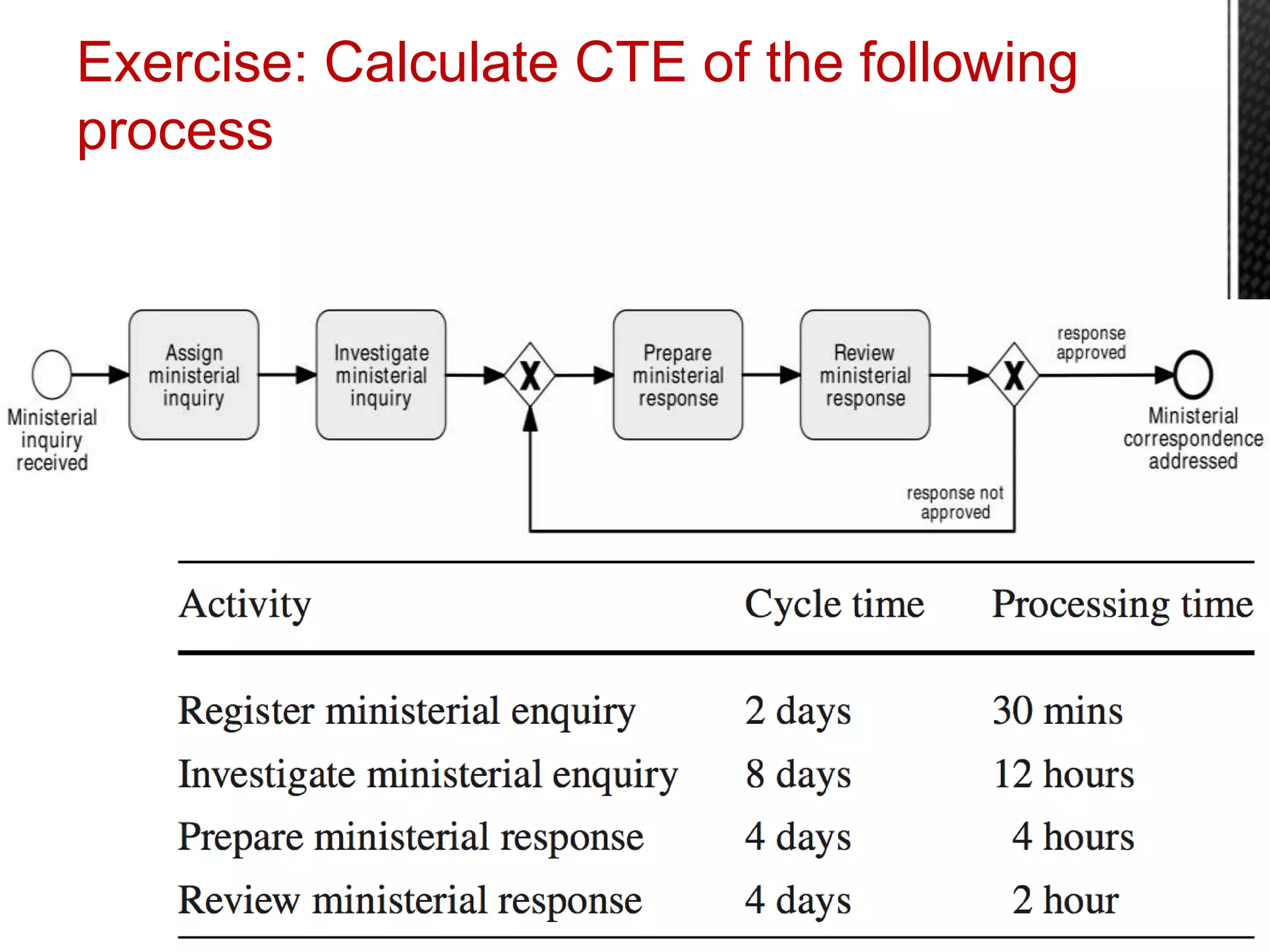 Exercise: Calculate CTE of the following process

Ministerial inquiry received

Assign ministerial inquiry

Investigate ministerial inquiry

X

Prepare ministerial response

Review ministerial response

X

response approved

Ministerial correspondence addressed

response not approved

| Activity | Cycle time | Processing time |
|---|---|---|
| Register ministerial enquiry | 2 days | 30 mins |
| Investigate ministerial enquiry | 8 days | 12 hours |
| Prepare ministerial response | 4 days | 4 hours |
| Review ministerial response | 4 days | 2 hour |